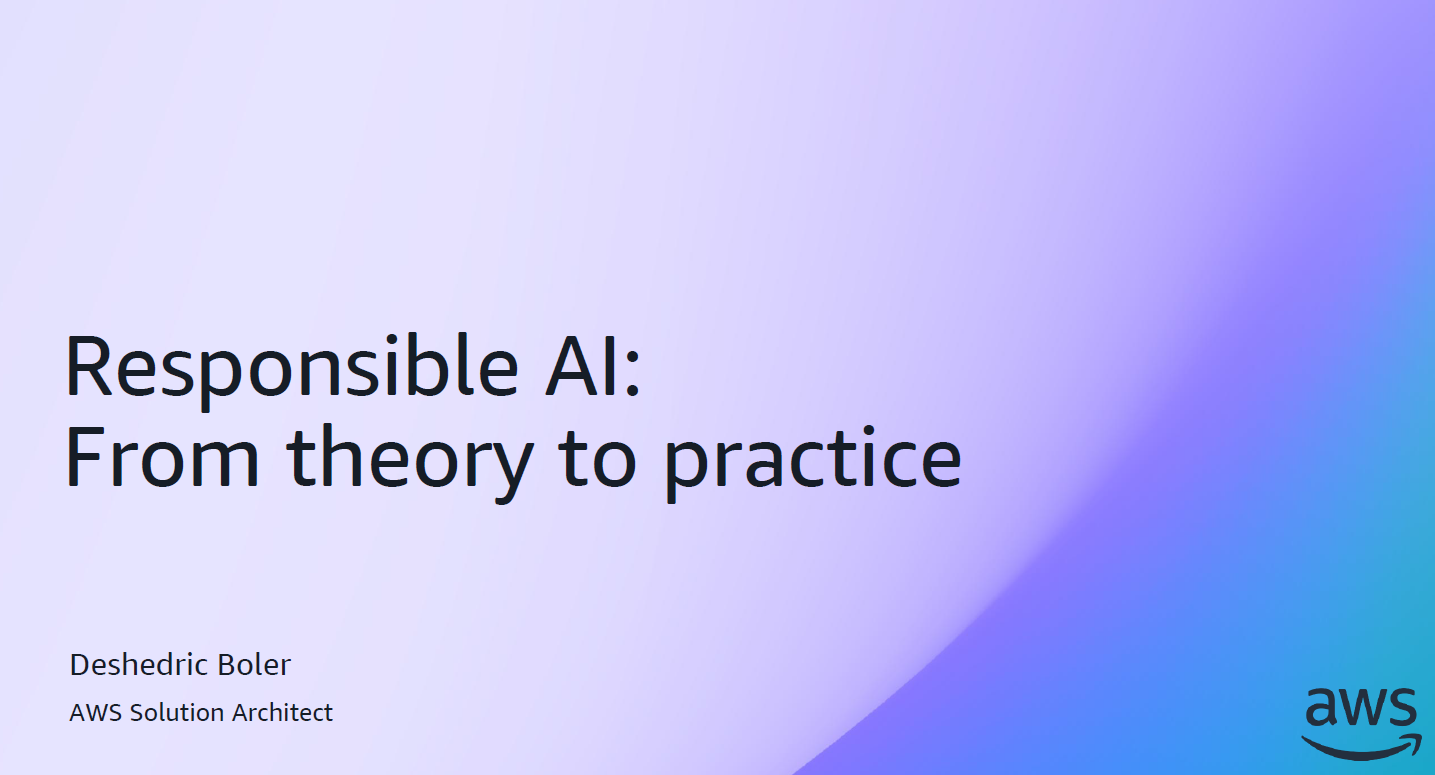 Responsible AI:
From theory to practice

Deshedric Boler

AWS Solution Architect

aws